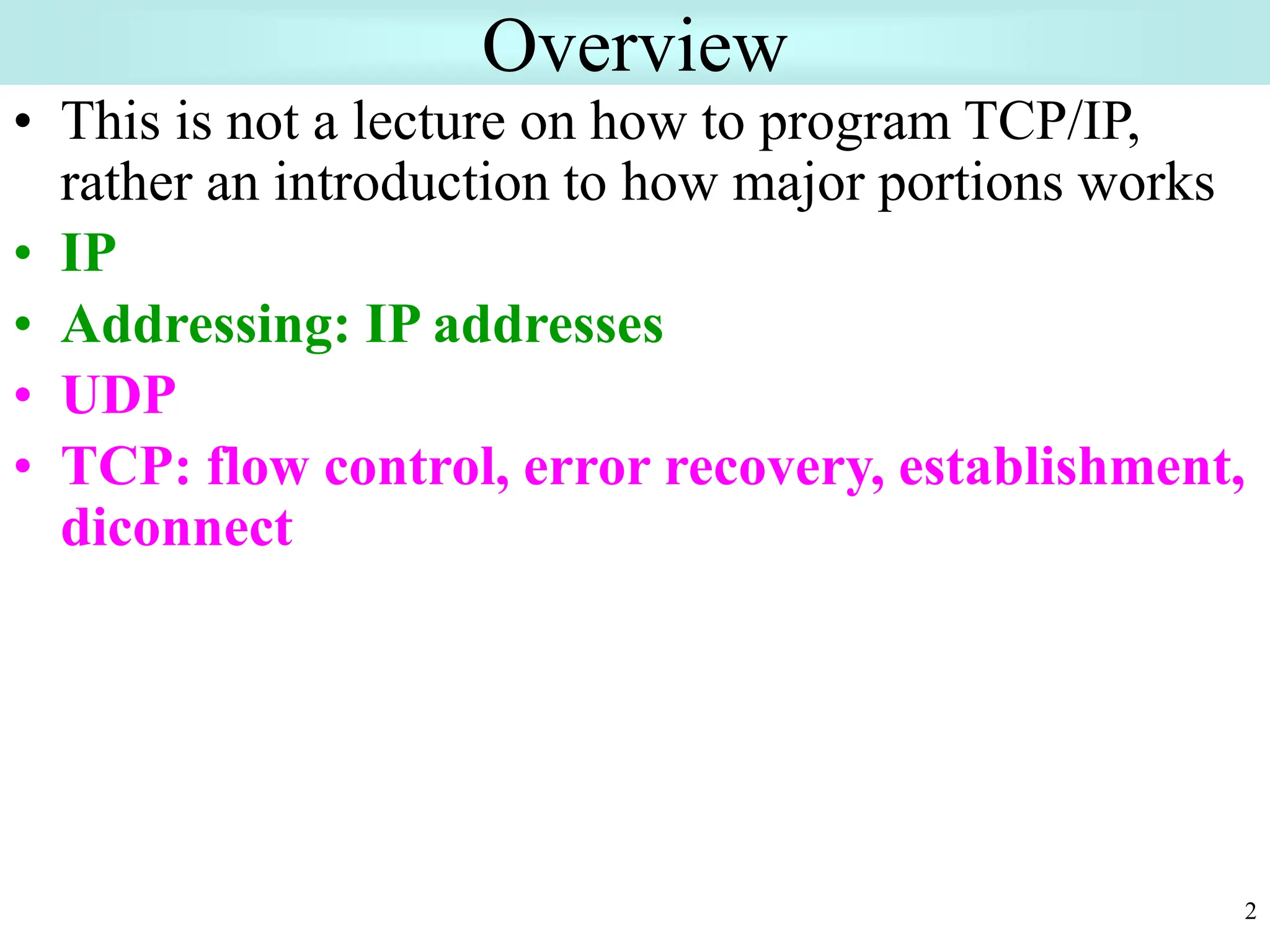 Overview

• This is not a lecture on how to program TCP/IP, rather an introduction to how major portions works
• IP
• Addressing: IP addresses
• UDP
• TCP: flow control, error recovery, establishment, diconnect

2